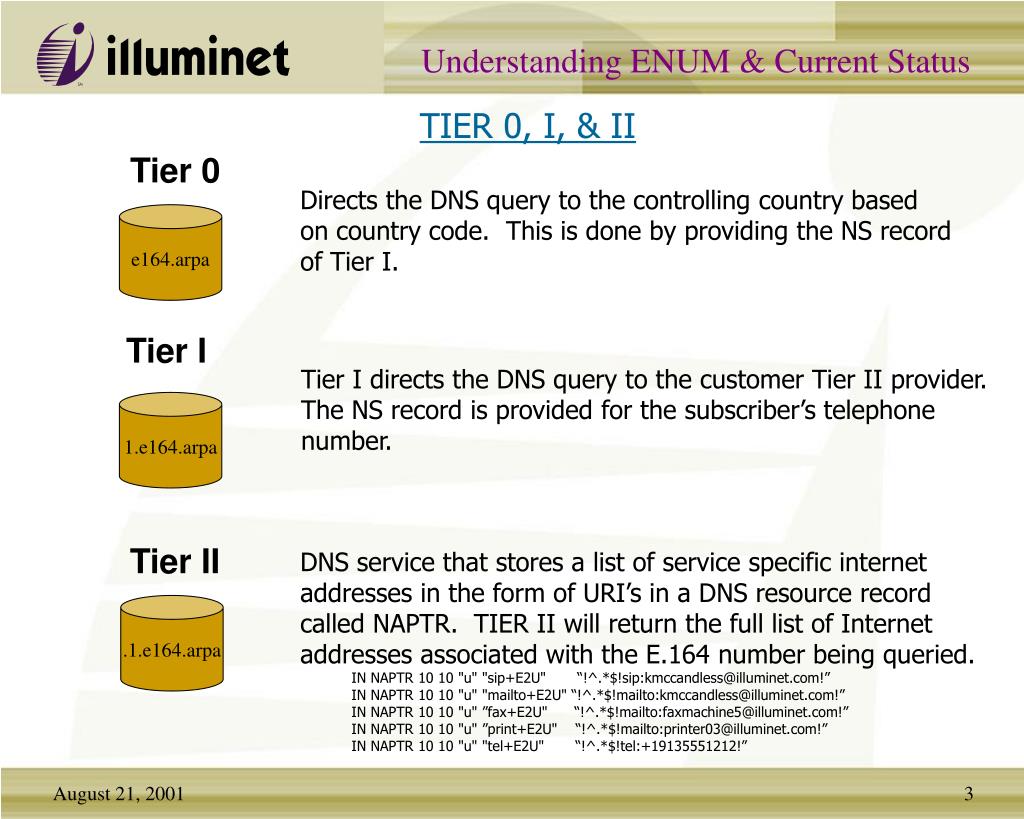 illuminet

Understanding ENUM & Current Status

TIER 0, I, & II

Tier 0

e164.arpa

Directs the DNS query to the controlling country based on country code. This is done by providing the NS record of Tier I.

Tier I

1.e164.arpa

Tier I directs the DNS query to the customer Tier II provider. The NS record is provided for the subscriber’s telephone number.

Tier II

.1.e164.arpa

DNS service that stores a list of service specific internet addresses in the form of URI’s in a DNS resource record called NAPTR. TIER II will return the full list of Internet addresses associated with the E.164 number being queried.

IN NAPTR 10 10 "u" "sip+E2U" “!^.*$!sip:kmccandless@illuminet.com!”
IN NAPTR 10 10 "u" "mailto+E2U" “!^.*$!mailto:kmccandless@illuminet.com!”
IN NAPTR 10 10 "u" ”fax+E2U" “!^.*$!mailto:faxmachine5@illuminet.com!”
IN NAPTR 10 10 "u" ”print+E2U" “!^.*$!mailto:printer03@illuminet.com!”
IN NAPTR 10 10 "u" "tel+E2U" “!^.*$!tel:+19135551212!”

August 21, 2001

3